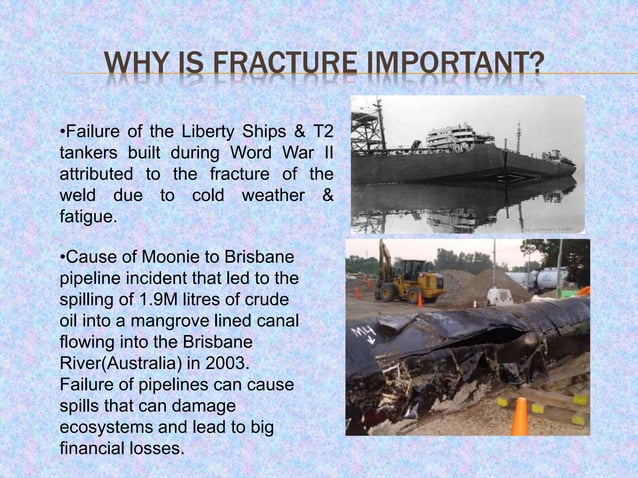 WHY IS FRACTURE IMPORTANT?

•Failure of the Liberty Ships & T2 tankers built during Word War II attributed to the fracture of the weld due to cold weather & fatigue.

•Cause of Moonie to Brisbane pipeline incident that led to the spilling of 1.9M litres of crude oil into a mangrove lined canal flowing into the Brisbane River(Australia) in 2003. Failure of pipelines can cause spills that can damage ecosystems and lead to big financial losses.

M4